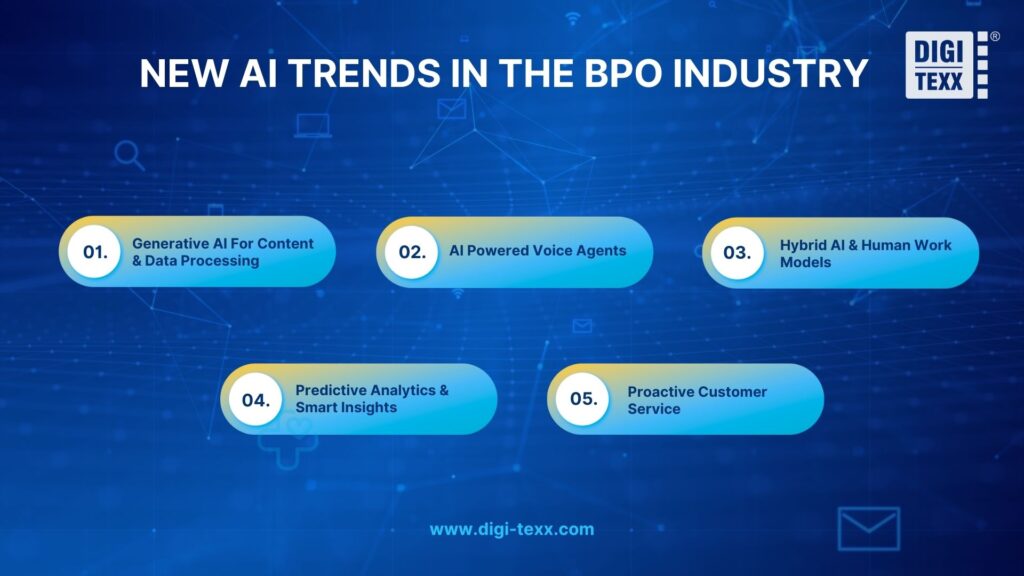 NEW AI TRENDS IN THE BPO INDUSTRY

DIGI TEXX ®

01. Generative AI For Content & Data Processing

02. AI Powered Voice Agents

03. Hybrid AI & Human Work Models

04. Predictive Analytics & Smart Insights

05. Proactive Customer Service

www.digi-texx.com